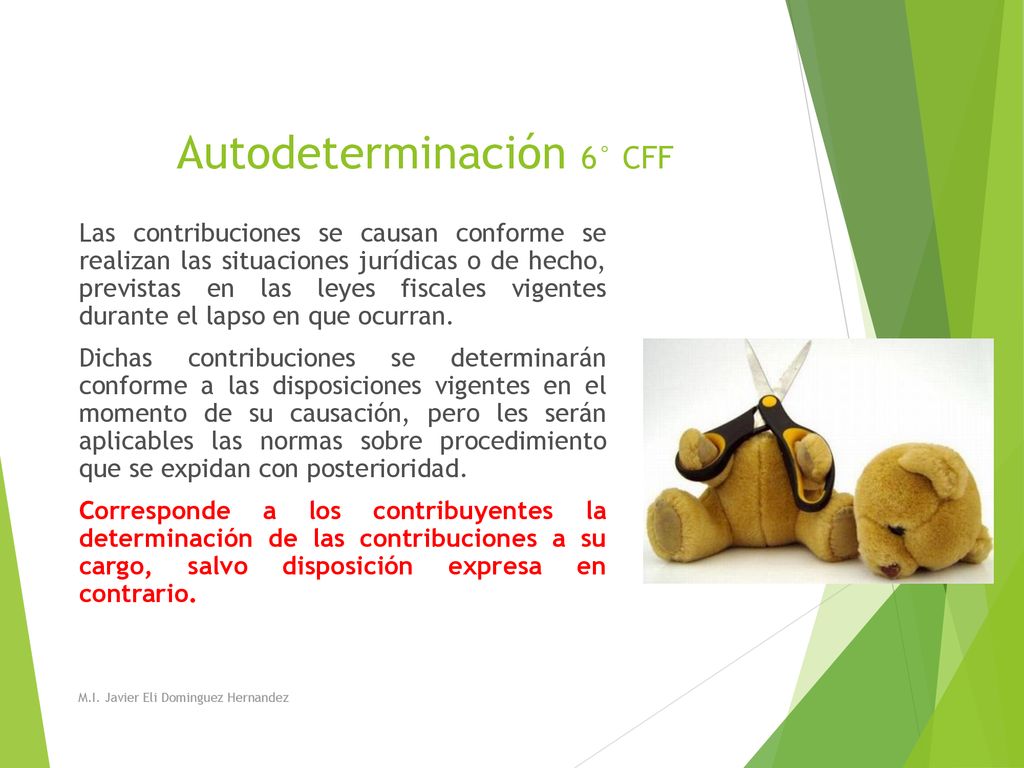 Autodeterminación 6° CFF

Las contribuciones se causan conforme se realizan las situaciones jurídicas o de hecho, previstas en las leyes fiscales vigentes durante el lapso en que ocurran.

Dichas contribuciones se determinarán conforme a las disposiciones vigentes en el momento de su causación, pero les serán aplicables las normas sobre procedimiento que se expidan con posterioridad.

Corresponde a los contribuyentes la determinación de las contribuciones a su cargo, salvo disposición expresa en contrario.

M.I. Javier Eli Dominguez Hernandez